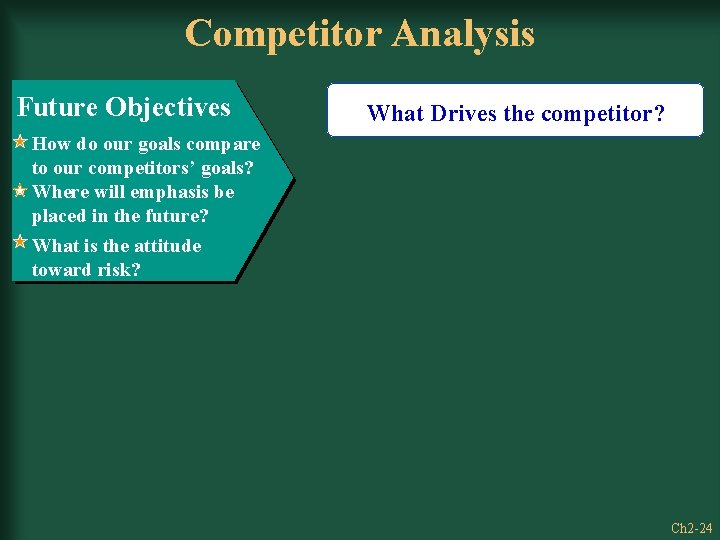 Competitor Analysis

Future Objectives

How do our goals compare to our competitors' goals?

Where will emphasis be placed in the future?

What is the attitude toward risk?

What Drives the competitor?

Ch2-24